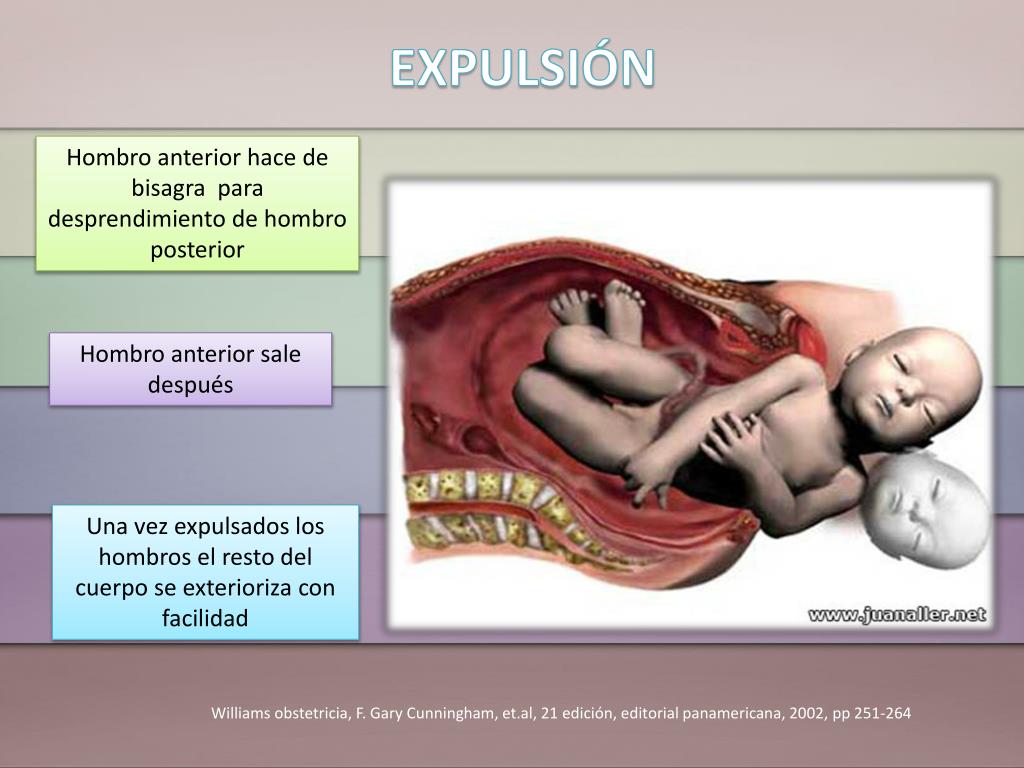 EXPULSIÓN

Hombro anterior hace de bisagra para desprendimiento de hombro posterior

Hombro anterior sale después

Una vez expulsados los hombros el resto del cuerpo se exterioriza con facilidad

www.juanaller.net

Williams obstetricia, F. Gary Cunningham, et.al, 21 edición, editorial panamericana, 2002, pp 251-264